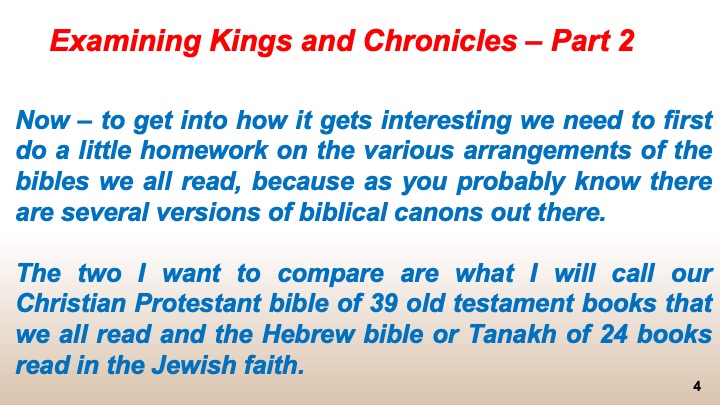 Examining Kings and Chronicles – Part 2

Now – to get into how it gets interesting we need to first do a little homework on the various arrangements of the bibles we all read, because as you probably know there are several versions of biblical canons out there.

The two I want to compare are what I will call our Christian Protestant bible of 39 old testament books that we all read and the Hebrew bible or Tanakh of 24 books read in the Jewish faith.

4